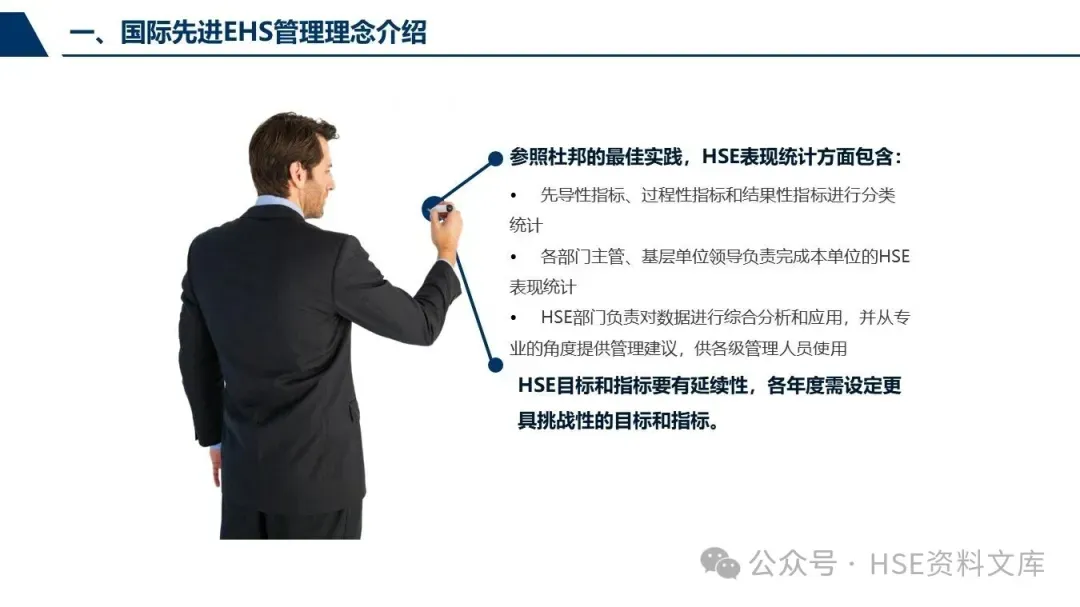 一、国际先进EHS管理理念介绍

参照杜邦的最佳实践，HSE表现统计方面包含：

• 先导性指标、过程性指标和结果性指标进行分类统计

• 各部门主管、基层单位领导负责完成本单位的HSE表现统计

• HSE部门负责对数据进行综合分析和应用，并从专业的角度提供管理建议，供各级管理人员使用

HSE目标和指标要有延续性，各年度需设定更具挑战性的目标和指标。

公众号 · HSE资料文库